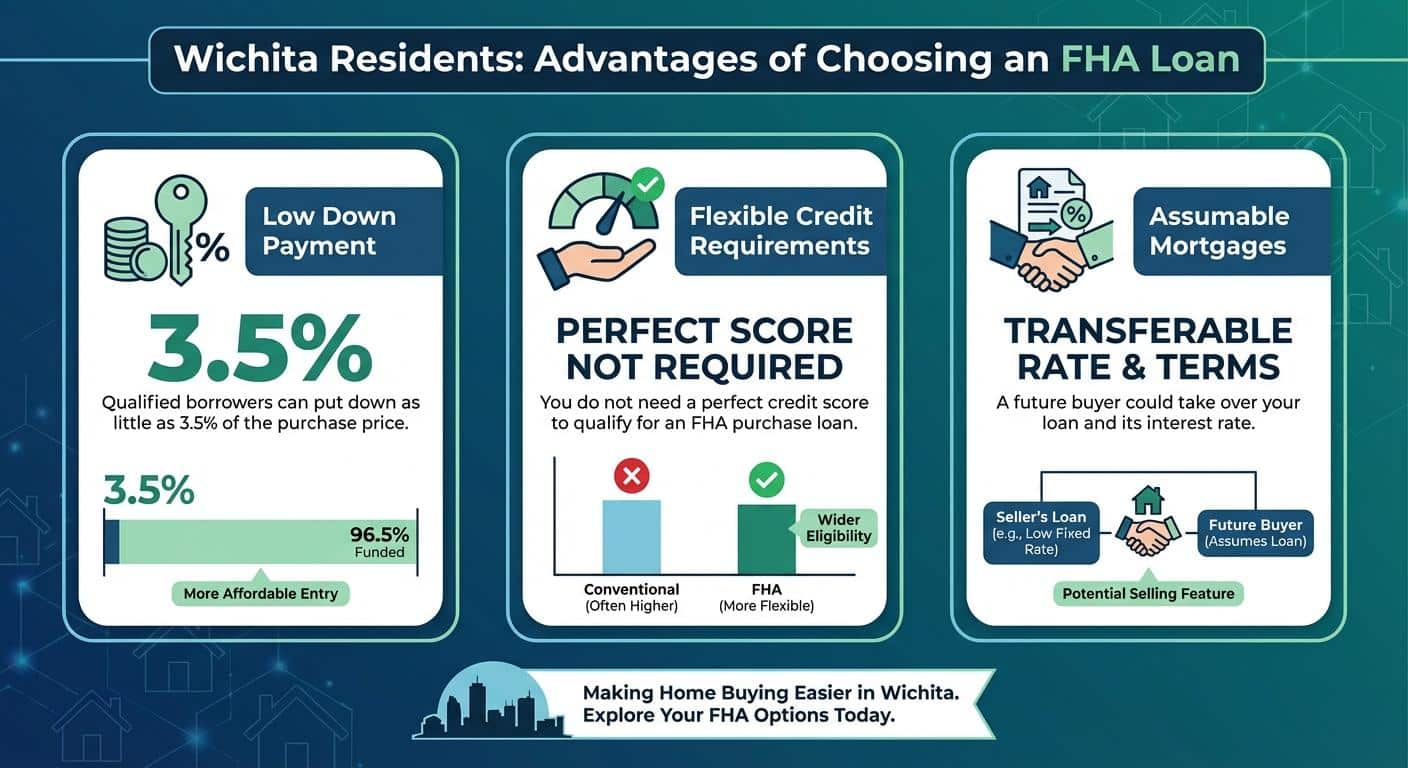 Wichita Residents: Advantages of Choosing an FHA Loan

%

Low Down Payment

3.5%

Qualified borrowers can put down as little as 3.5% of the purchase price.

3.5%

96.5% Funded

More Affordable Entry

Flexible Credit Requirements

PERFECT SCORE NOT REQUIRED

You do not need a perfect credit score to qualify for an FHA purchase loan.

Wider Eligibility

Conventional (Often Higher)

FHA (More Flexible)

%

Assumable Mortgages

TRANSFERABLE RATE & TERMS

A future buyer could take over your loan and its interest rate.

Seller's Loan (e.g., Low Fixed Rate)

Future Buyer (Assumes Loan)

Potential Selling Feature

Making Home Buying Easier in Wichita. Explore Your FHA Options Today.